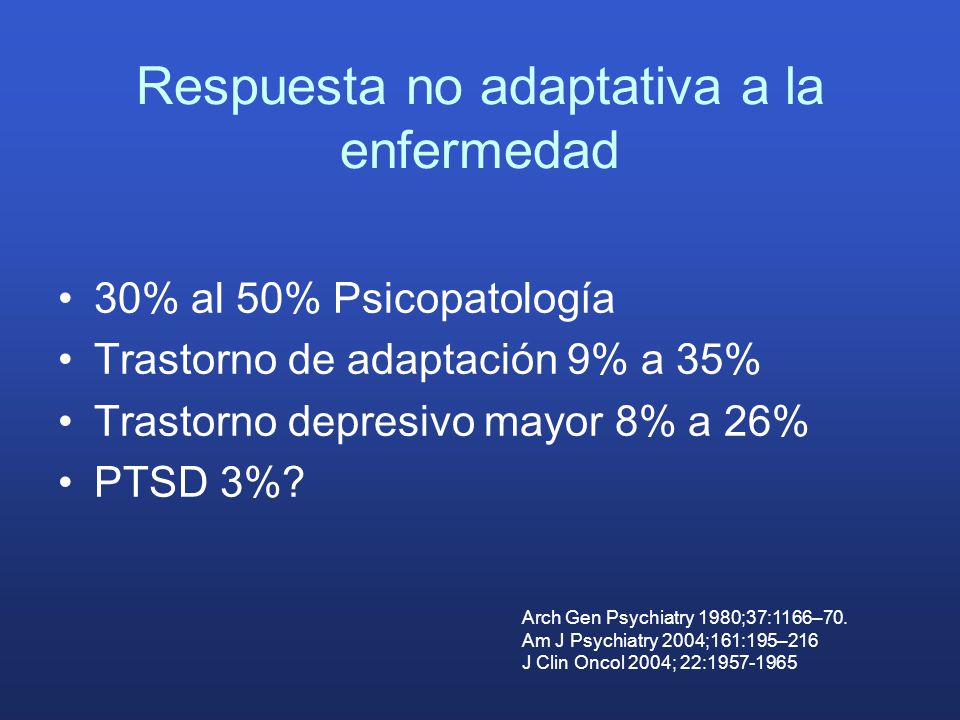 Respuesta no adaptativa a la enfermedad

• 30% al 50% Psicopatología
• Trastorno de adaptación 9% a 35%
• Trastorno depresivo mayor 8% a 26%
• PTSD 3%?

Arch Gen Psychiatry 1980;37:1166–70.
Am J Psychiatry 2004;161:195–216
J Clin Oncol 2004; 22:1957-1965